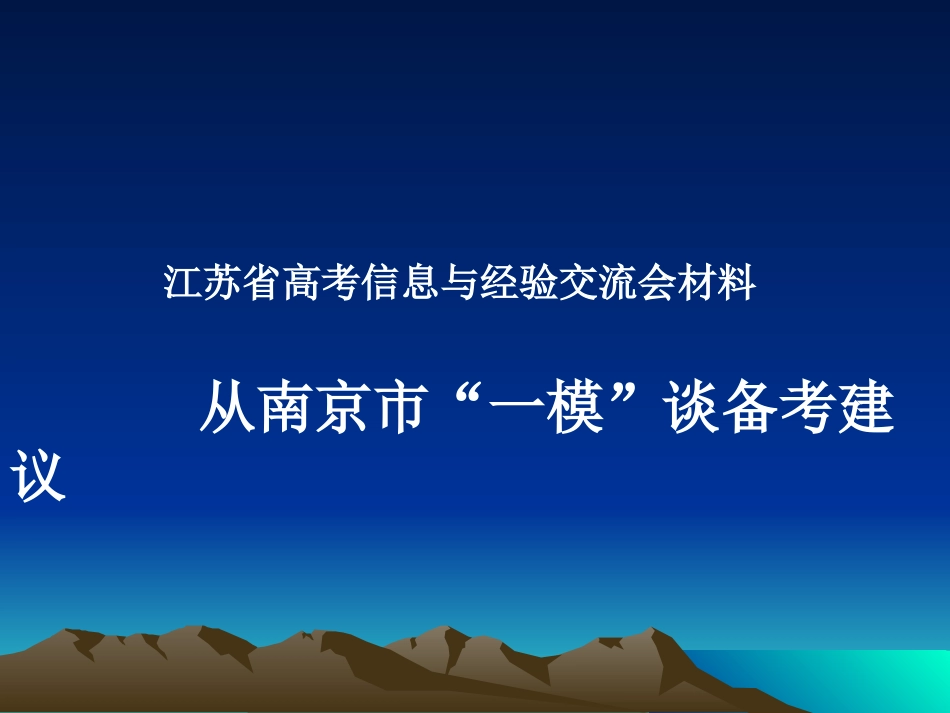 江苏省高考信息与经验交流会材料

从南京市“一模”谈备考建议